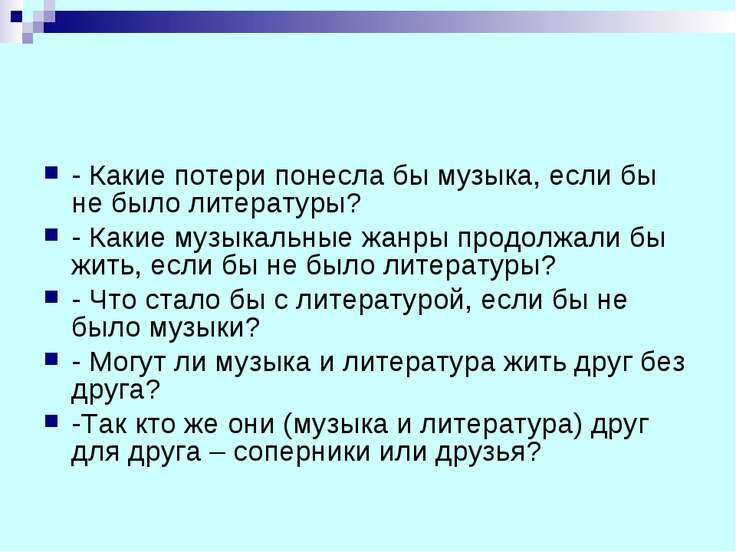 - Какие потери понесла бы музыка, если бы не было литературы?

- Какие музыкальные жанры продолжали бы жить, если бы не было литературы?

- Что стало бы с литературой, если бы не было музыки?

- Могут ли музыка и литература жить друг без друга?

-Так кто же они (музыка и литература) друг для друга – соперники или друзья?